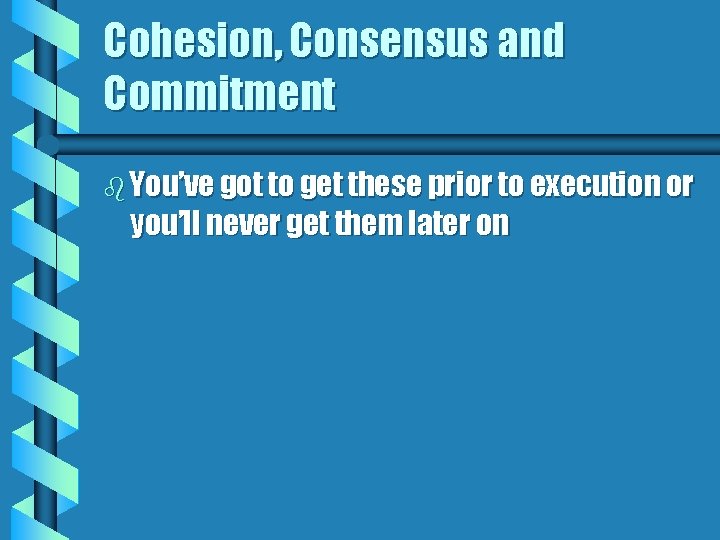 Cohesion, Consensus and Commitment

You've got to get these prior to execution or you'll never get them later on